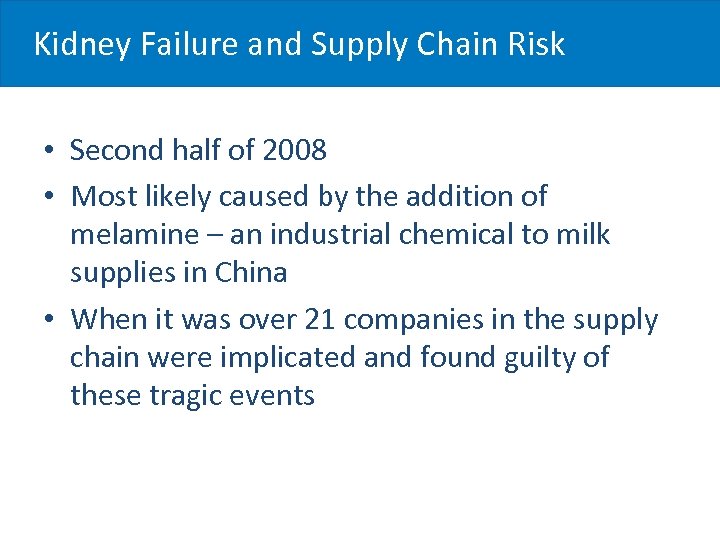 Kidney Failure and Supply Chain Risk

• Second half of 2008
• Most likely caused by the addition of melamine – an industrial chemical to milk supplies in China
• When it was over 21 companies in the supply chain were implicated and found guilty of these tragic events